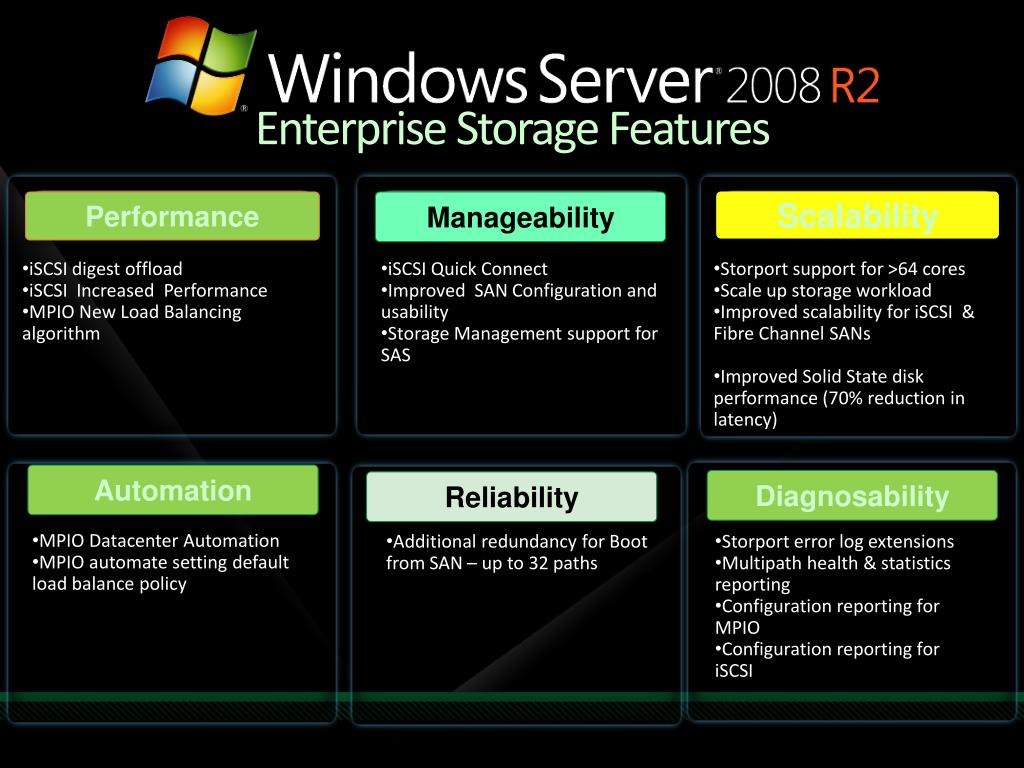 Windows Server® 2008 R2
Enterprise Storage Features

Performance

•iSCSI digest offload
•iSCSI Increased Performance
•MPIO New Load Balancing algorithm

Manageability

•iSCSI Quick Connect
•Improved SAN Configuration and usability
•Storage Management support for SAS

Scalability

•Storport support for >64 cores
•Scale up storage workload
•Improved scalability for iSCSI & Fibre Channel SANs

•Improved Solid State disk performance (70% reduction in latency)

Automation

•MPIO Datacenter Automation
•MPIO automate setting default load balance policy

Reliability

•Additional redundancy for Boot from SAN – up to 32 paths

Diagnosability

•Storport error log extensions
•Multipath health & statistics reporting
•Configuration reporting for MPIO
•Configuration reporting for iSCSI